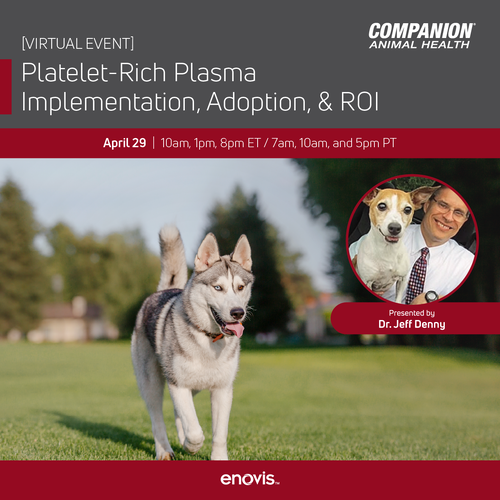 [VIRTUAL EVENT]

COMPANION® ANIMAL HEALTH

Platelet-Rich Plasma Implementation, Adoption, & ROI

April 29 | 10am, 1pm, 8pm ET / 7am, 10am, and 5pm PT

Presented by
Dr. Jeff Denny

enovis™